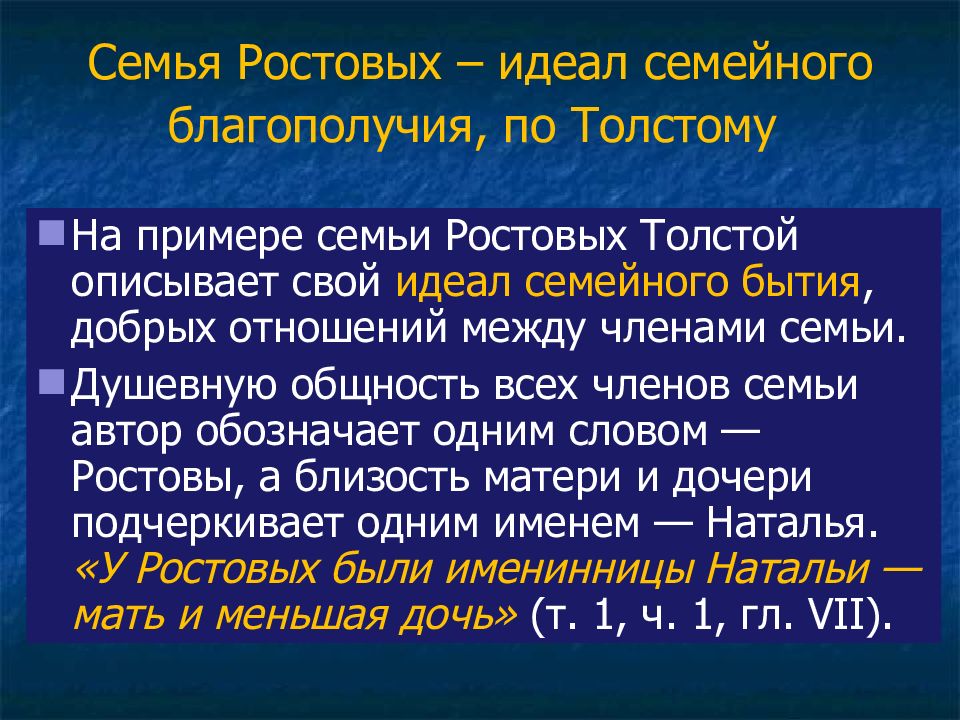 Семья Ростовых – идеал семейного благополучия, по Толстому

На примере семьи Ростовых Толстой описывает свой идеал семейного бытия, добрых отношений между членами семьи.

Душевную общность всех членов семьи автор обозначает одним словом — Ростовы, а близость матери и дочери подчеркивает одним именем — Наталья. «У Ростовых были именинницы Натальи — мать и меньшая дочь» (т. 1, ч. 1, гл. VII).